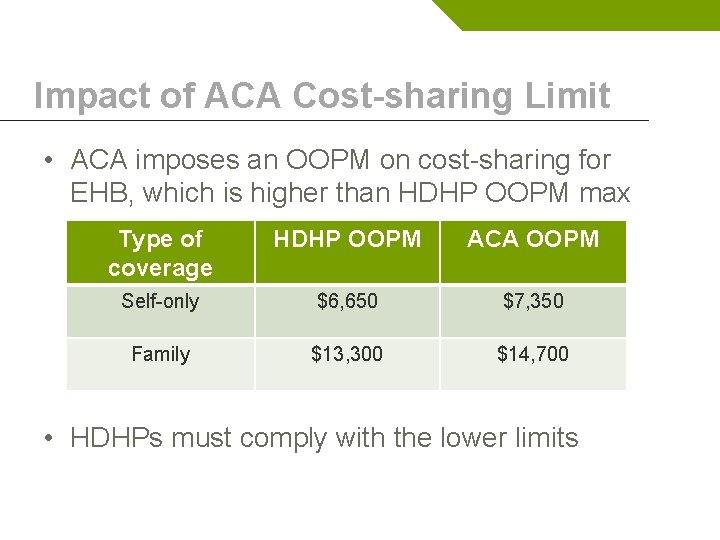 Impact of ACA Cost-sharing Limit

• ACA imposes an OOPM on cost-sharing for EHB, which is higher than HDHP OOPM max

| Type of coverage | HDHP OOPM | ACA OOPM |
|---|---|---|
| Self-only | \$6,650 | \$7,350 |
| Family | \$13,300 | \$14,700 |

• HDHPs must comply with the lower limits